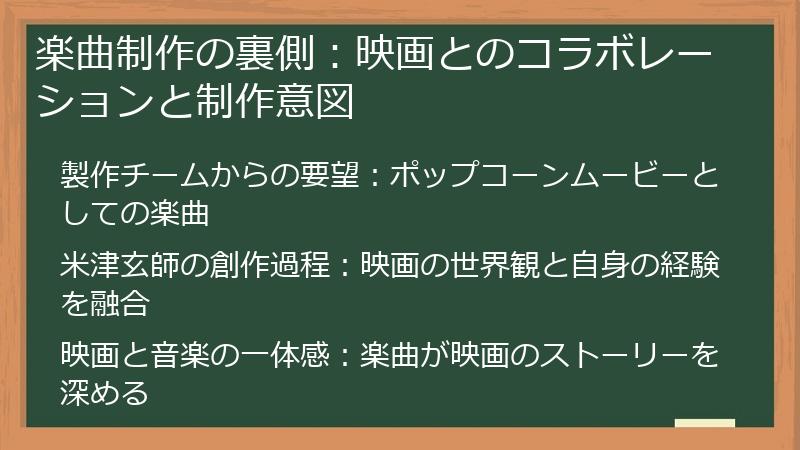 楽曲制作の裏側：映画とのコラボレーションと制作意図

製作チームからの要望：ポップコーンムービーとしての楽曲

米津玄師の創作過程：映画の世界観と自身の経験を融合

映画と音楽の一体感：楽曲が映画のストーリーを深める